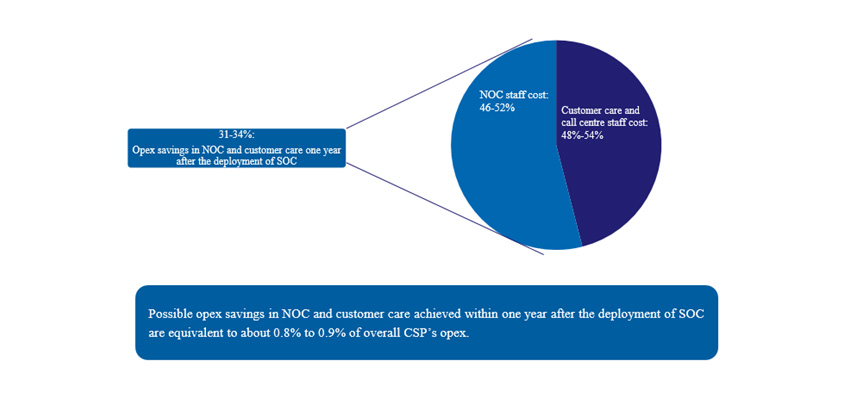 31-34%:
Opex savings in NOC and customer care one year after the deployment of SOC

NOC staff cost: 46-52%

Customer care and call centre staff cost: 48%-54%

Possible opex savings in NOC and customer care achieved within one year after the deployment of SOC are equivalent to about 0.8% to 0.9% of overall CSP's opex.